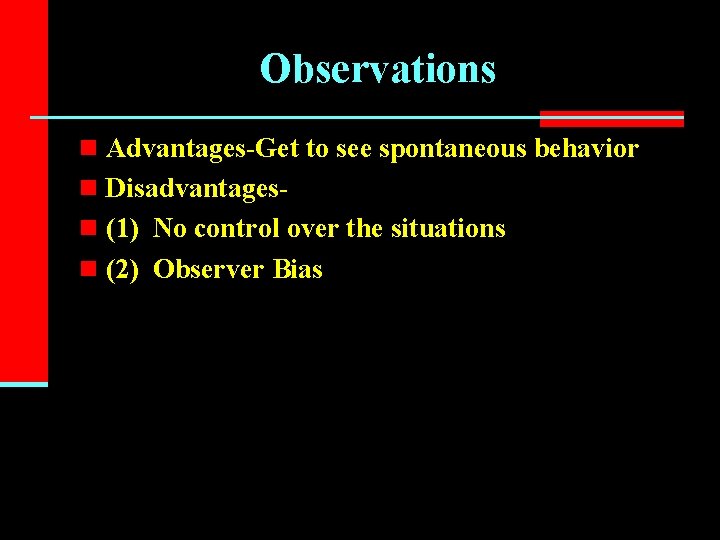 Observations

Advantages-Get to see spontaneous behavior

Disadvantages-

(1) No control over the situations

(2) Observer Bias